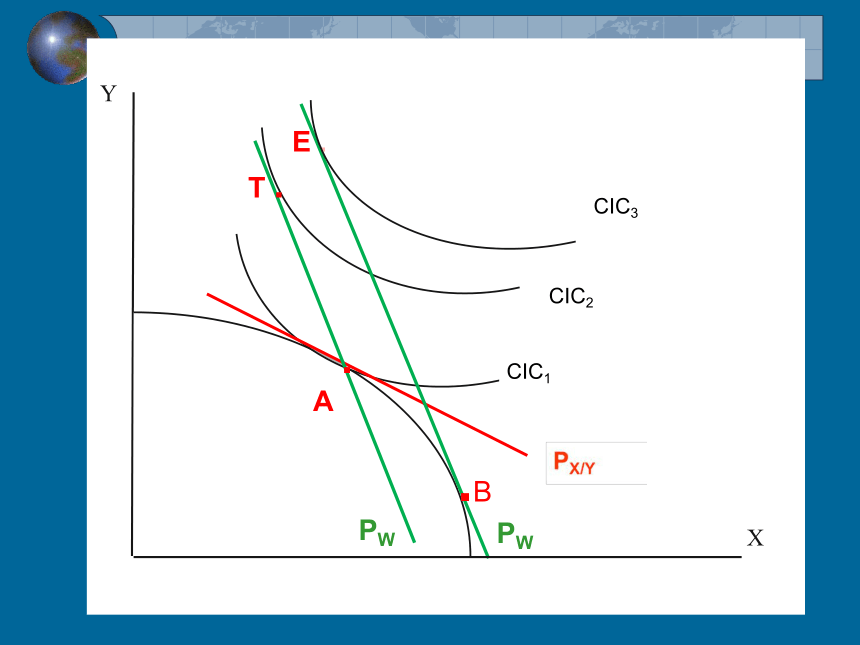 Y

E

T

$CIC_3$

$CIC_2$

$CIC_1$

A

$P_{X/Y}$

B

$P_W$

$P_W$

X